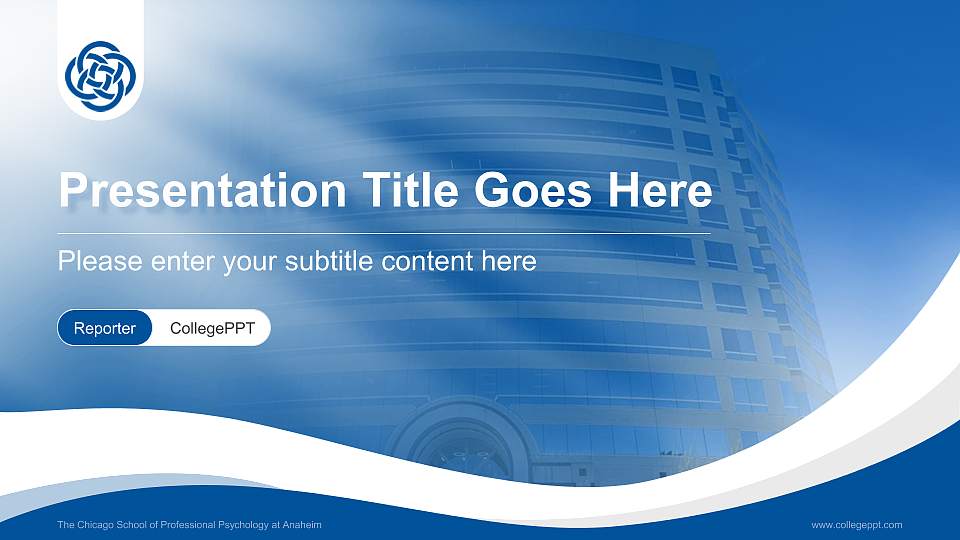 Presentation Title Goes Here

Please enter your subtitle content here

Reporter CollegePPT

The Chicago School of Professional Psychology at Anaheim

www.collegeppt.com